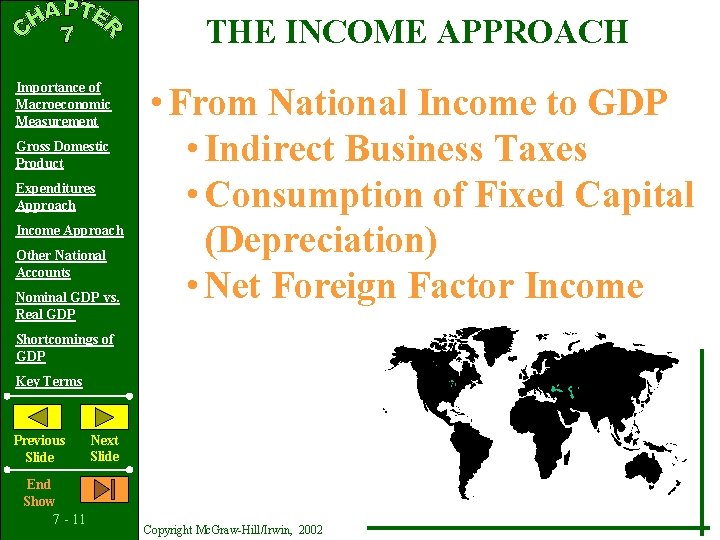 CHAPTER 7

Importance of Macroeconomic Measurement

Gross Domestic Product

Expenditures Approach

Income Approach

Other National Accounts

Nominal GDP vs. Real GDP

Shortcomings of GDP

Key Terms

Previous Slide

Next Slide

End Show

7 - 11

THE INCOME APPROACH

• From National Income to GDP
• Indirect Business Taxes
• Consumption of Fixed Capital (Depreciation)
• Net Foreign Factor Income

Copyright McGraw-Hill/Irwin, 2002